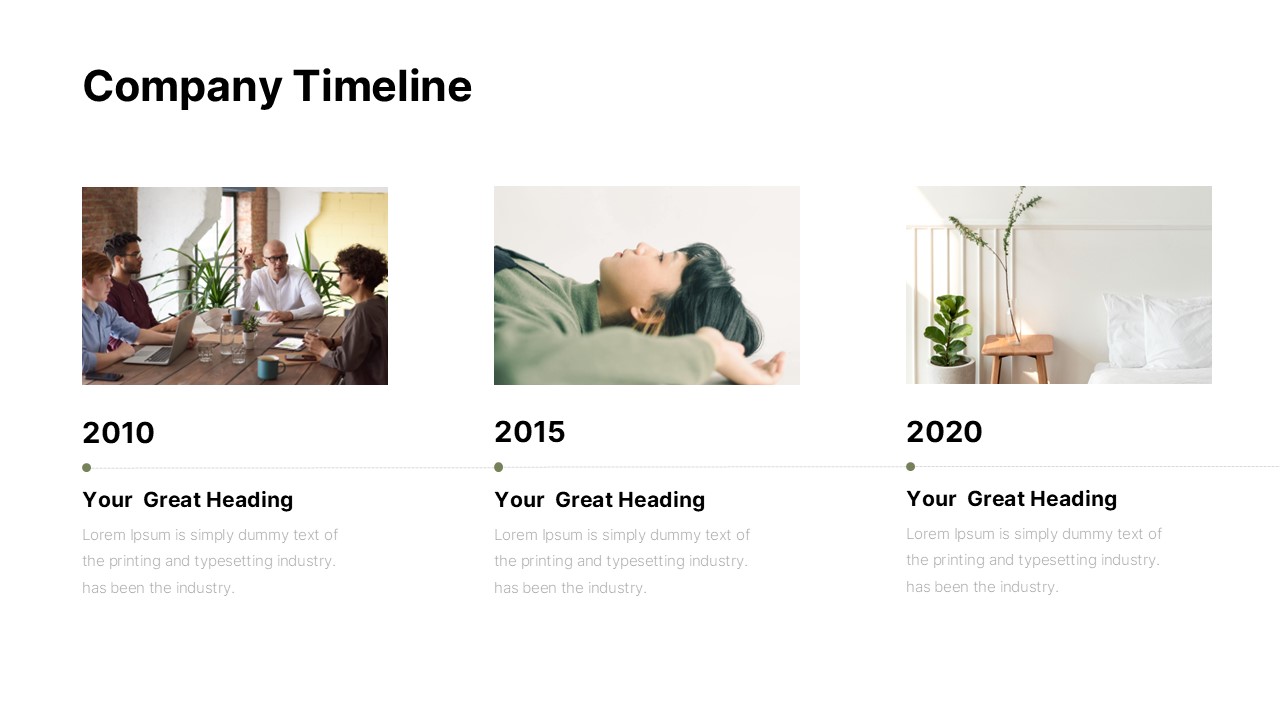 Company Timeline

2010

Your Great Heading

Lorem Ipsum is simply dummy text of the printing and typesetting industry. has been the industry.

2015

Your Great Heading

Lorem Ipsum is simply dummy text of the printing and typesetting industry. has been the industry.

2020

Your Great Heading

Lorem Ipsum is simply dummy text of the printing and typesetting industry. has been the industry.